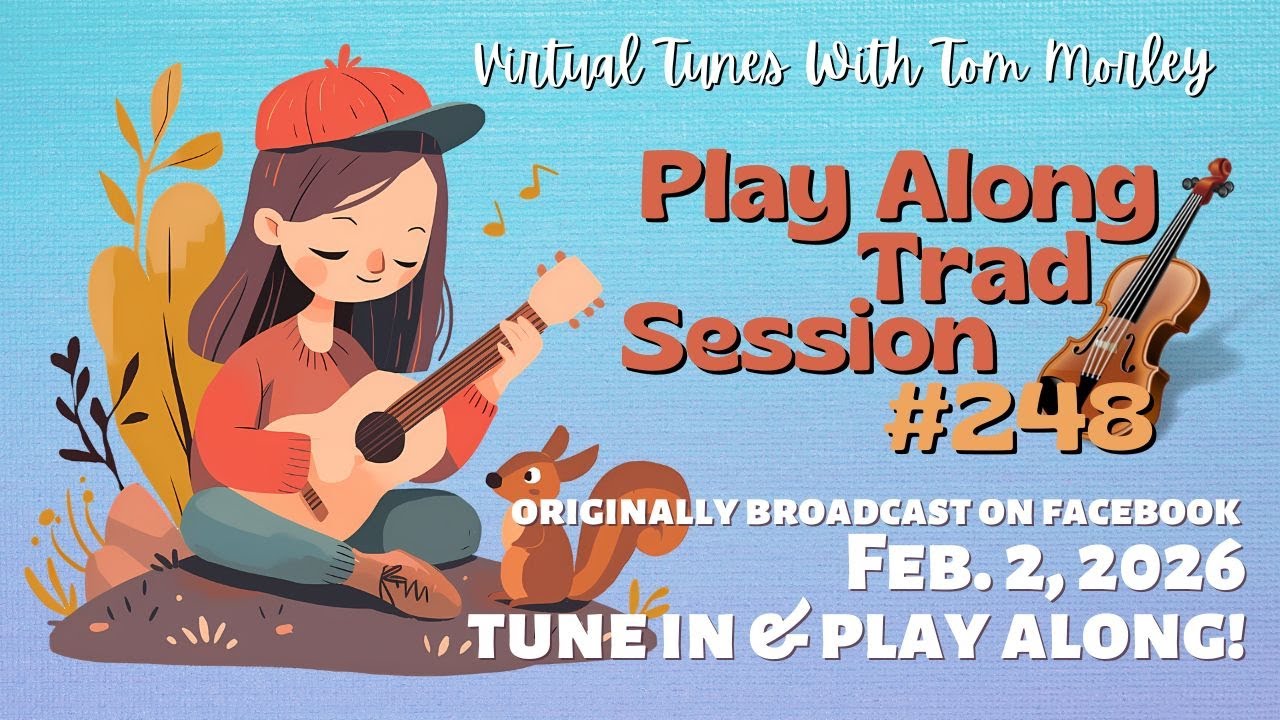 Virtual Tunes With Tom Morley

Play Along Trad Session #248

ORIGINALLY BROADCAST ON FACEBOOK
FEB. 2, 2026
TUNE IN & PLAY ALONG!